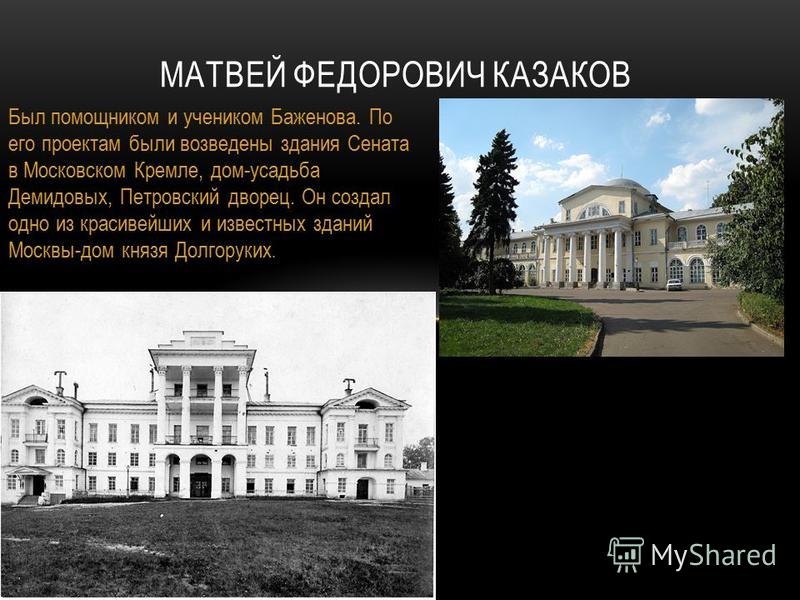 МАТВЕЙ ФЕДОРОВИЧ КАЗАКОВ

Был помощником и учеником Баженова. По его проектам были возведены здания Сената в Московском Кремле, дом-усадьба Демидовых, Петровский дворец. Он создал одно из красивейших и известных зданий Москвы-дом князя Долгоруких.

MyShared